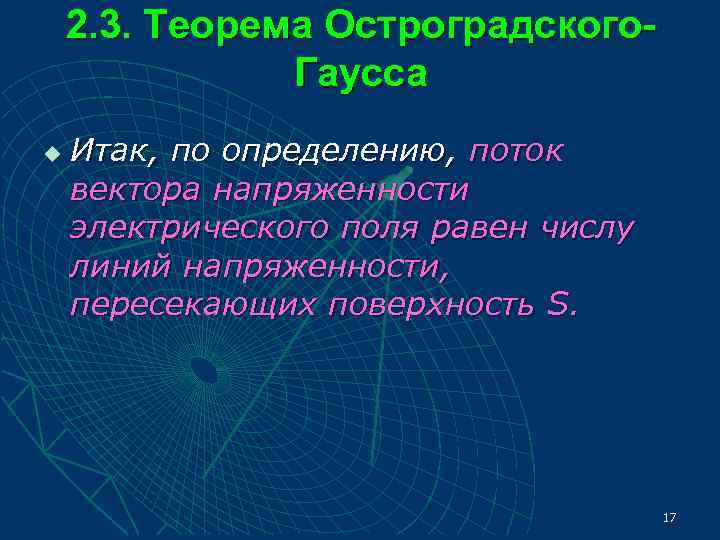 2.3. Теорема Остроградского-Гаусса

Итак, по определению, поток вектора напряженности электрического поля равен числу линий напряженности, пересекающих поверхность S.

17